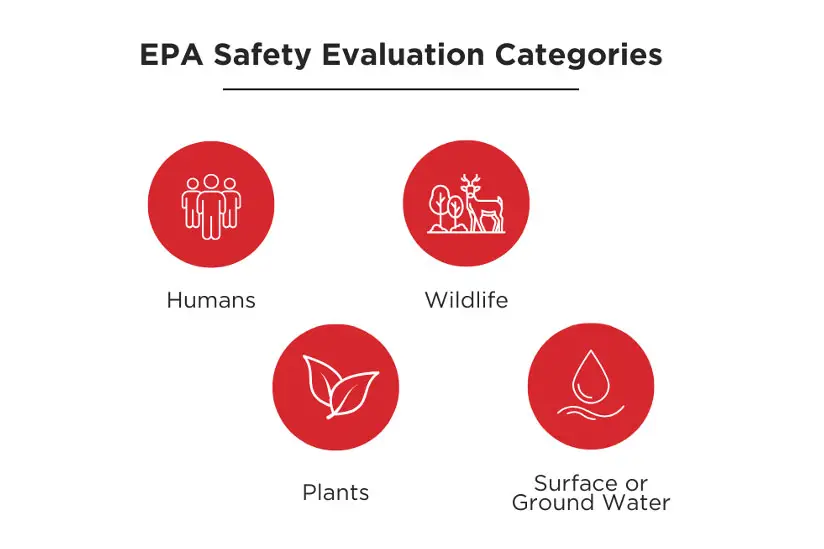 EPA Safety Evaluation Categories

Humans

Wildlife

Plants

Surface or Ground Water